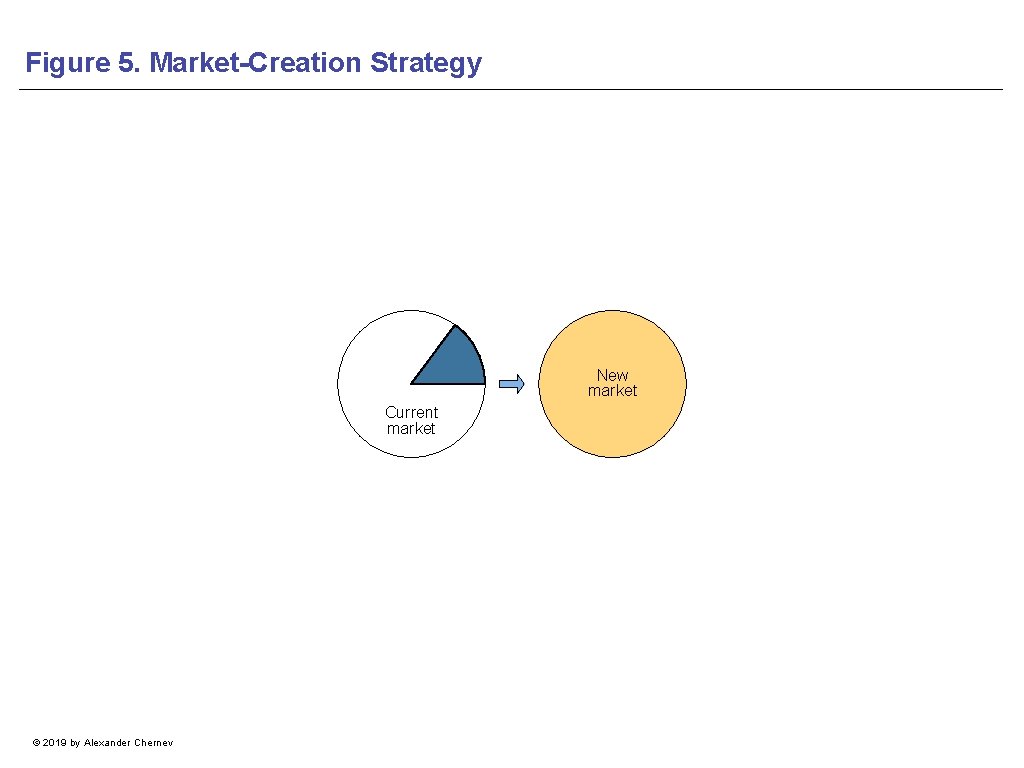 Figure 5. Market-Creation Strategy

Current market

New market

© 2019 by Alexander Chernev